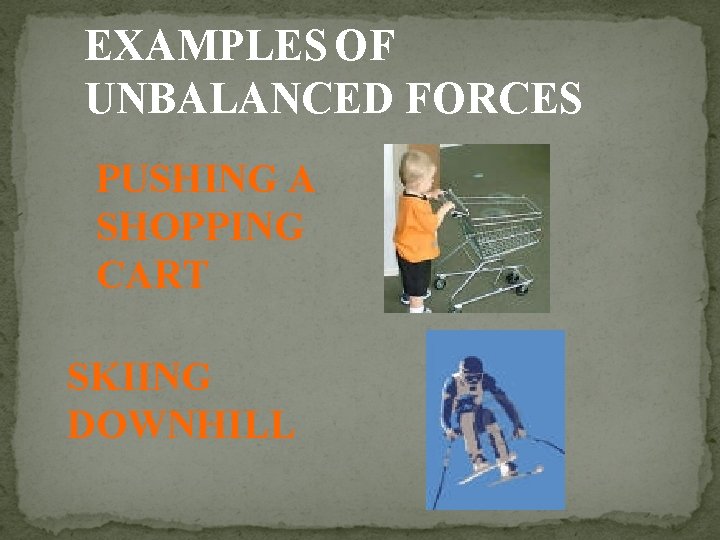 EXAMPLES OF UNBALANCED FORCES

PUSHING A SHOPPING CART

SKIING DOWNHILL